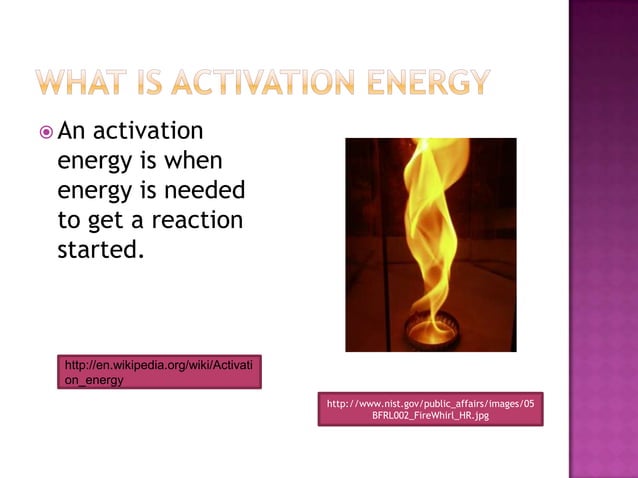 WHAT IS ACTIVATION ENERGY

An activation energy is when energy is needed to get a reaction started.

http://en.wikipedia.org/wiki/Activation_energy

http://www.nist.gov/public_affairs/images/05BFRL002_FireWhirl_HR.jpg